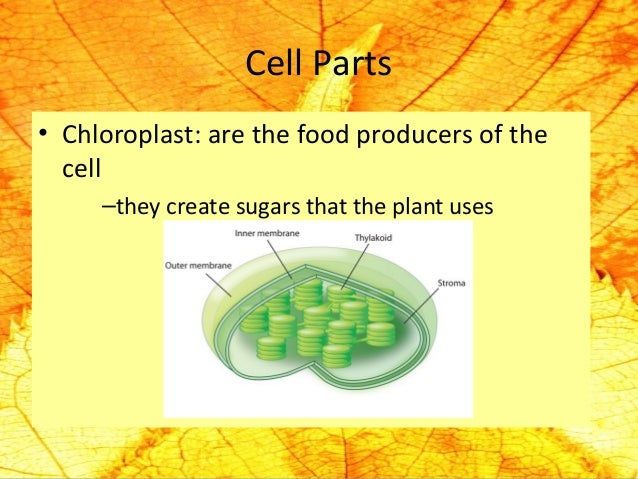 Cell Parts

• Chloroplast: are the food producers of the cell

–they create sugars that the plant uses

Inner membrane
Thylakoid
Outer membrane
Stroma